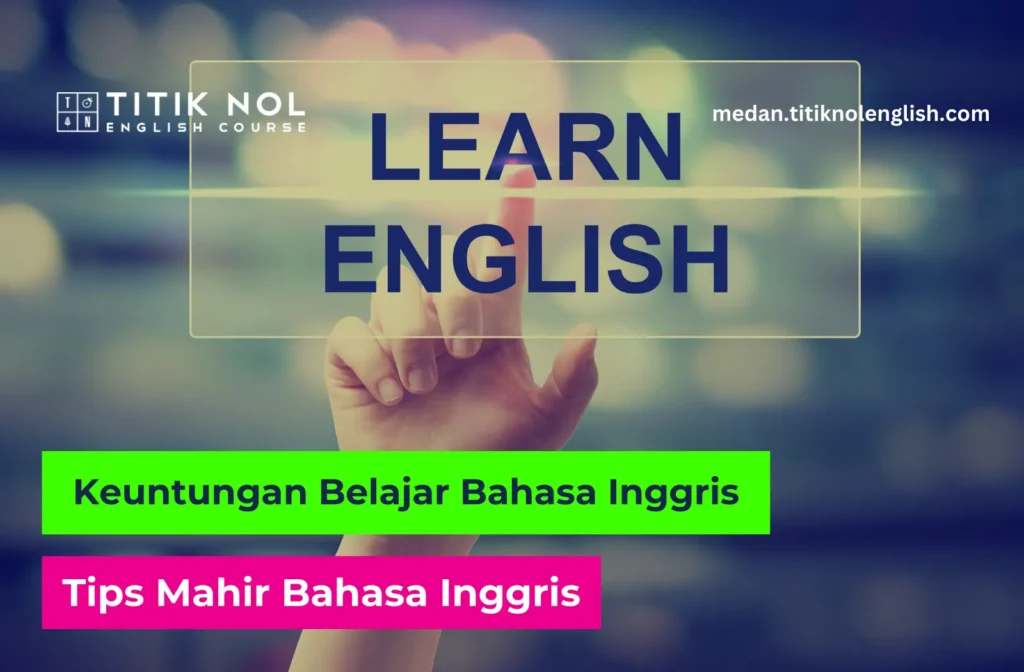 T O & N TITIK NOL
ENGLISH COURSE

medan.titiknolenglish.com

LEARN
ENGLISH

Keuntungan Belajar Bahasa Inggris

Tips Mahir Bahasa Inggris